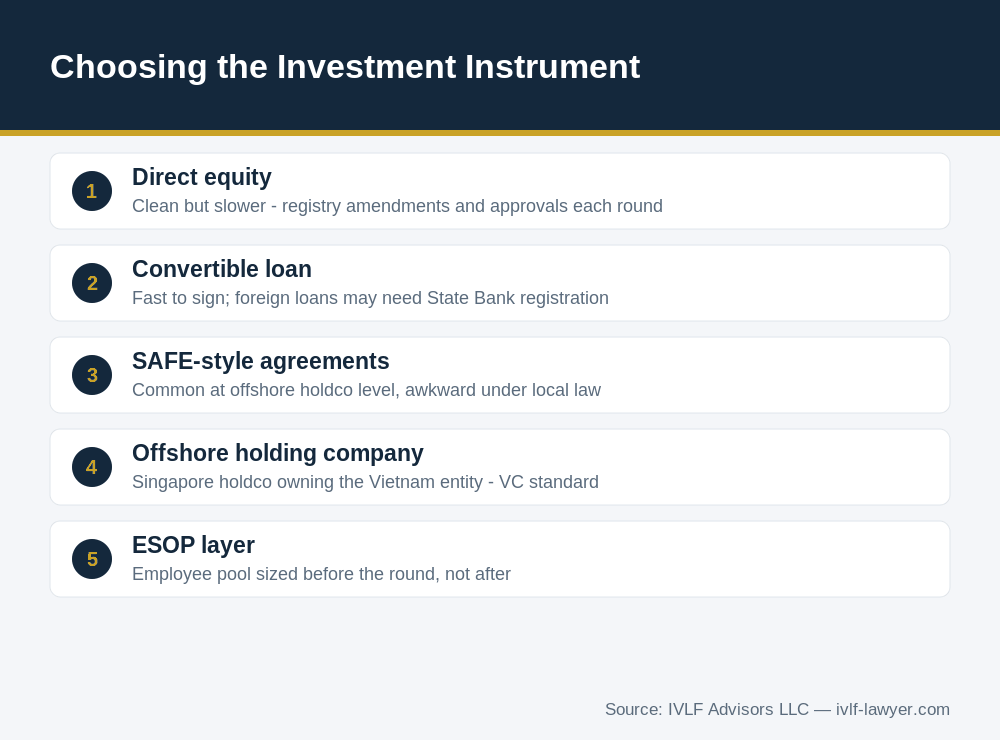 Choosing the Investment Instrument

1
Direct equity
Clean but slower - registry amendments and approvals each round

2
Convertible loan
Fast to sign; foreign loans may need State Bank registration

3
SAFE-style agreements
Common at offshore holdco level, awkward under local law

4
Offshore holding company
Singapore holdco owning the Vietnam entity - VC standard

5
ESOP layer
Employee pool sized before the round, not after

Source: IVLF Advisors LLC — ivlf-lawyer.com